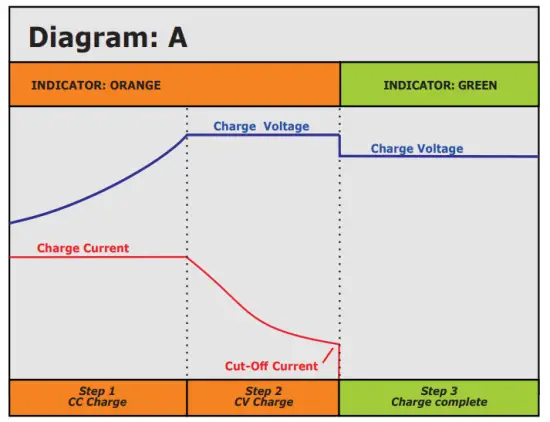 Diagram: A

INDICATOR: ORANGE

INDICATOR: GREEN

Charge Voltage

Charge Voltage

Charge Current

Cut-Off Current

Step 1
CC Charge

Step 2
CV Charge

Step 3
Charge complete